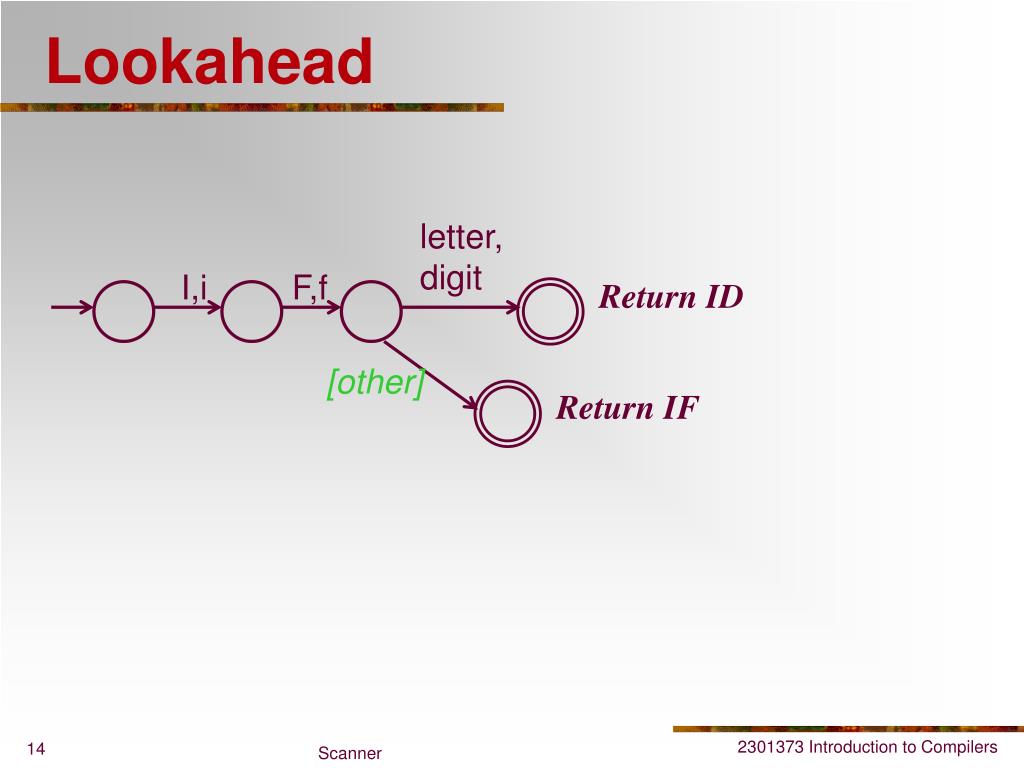 Lookahead

I,i

F,f

letter, digit

Return ID

[other]

Return IF

14

Scanner

2301373 Introduction to Compilers